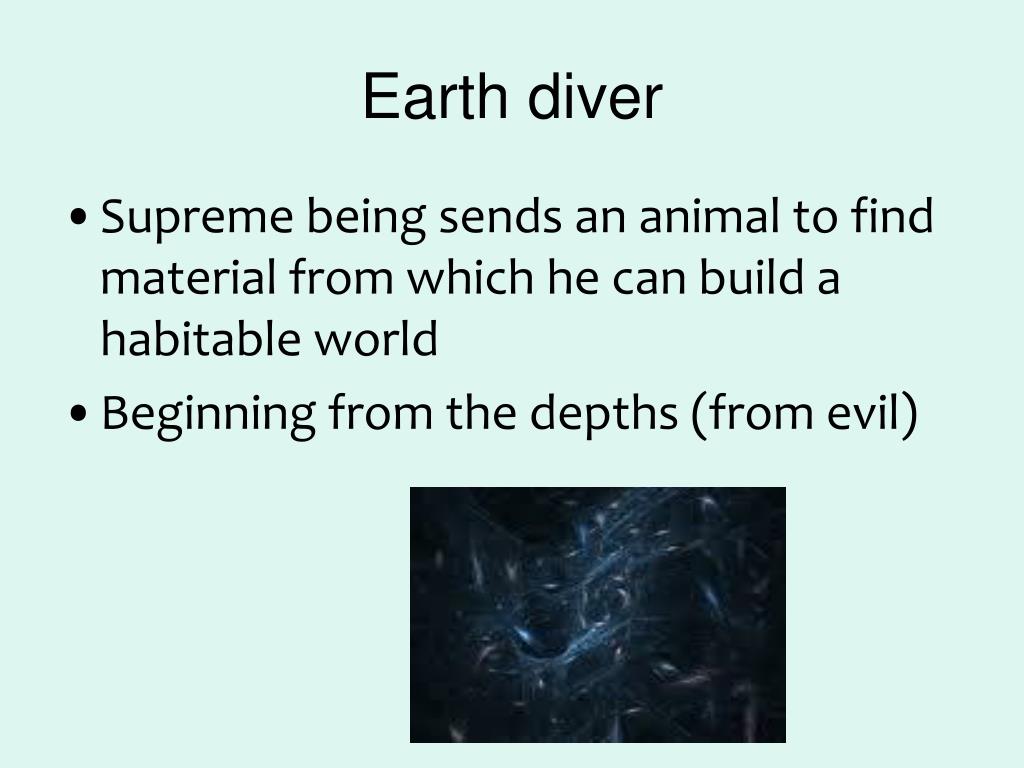 Earth diver

• Supreme being sends an animal to find material from which he can build a habitable world

• Beginning from the depths (from evil)